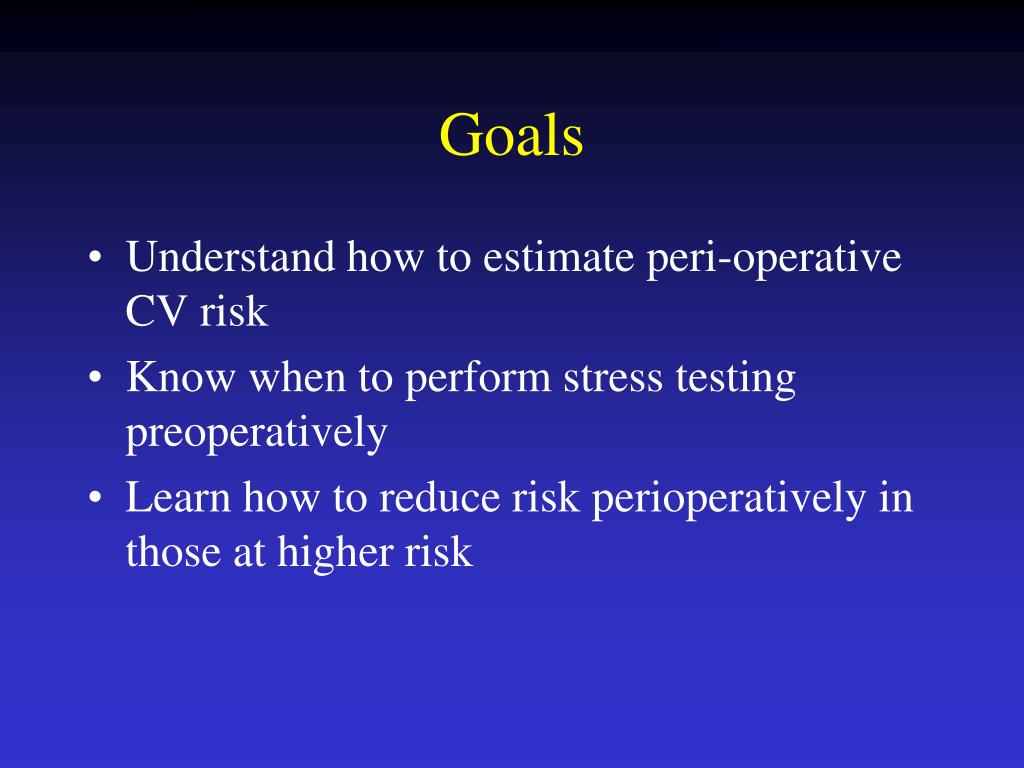 Goals

• Understand how to estimate peri-operative CV risk

• Know when to perform stress testing preoperatively

• Learn how to reduce risk perioperatively in those at higher risk